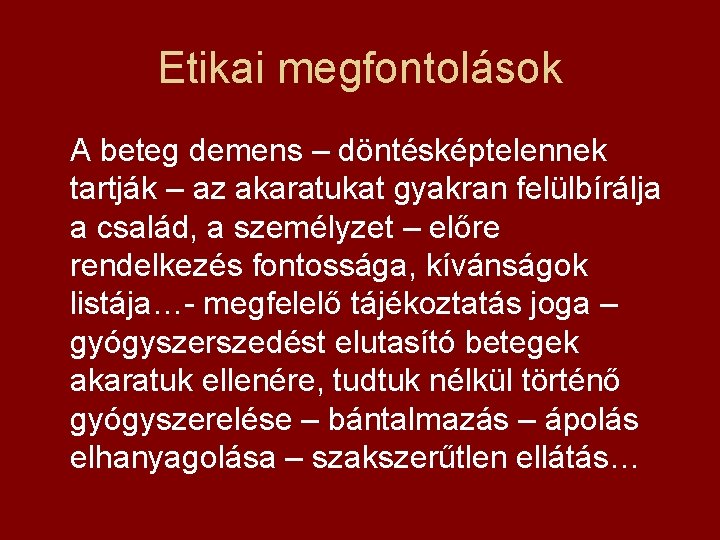 Etikai megfontolások

A beteg demens – döntésképtelennek tartják – az akaratukat gyakran felülbírálja a család, a személyzet – előre rendelkezés fontossága, kívánságok listája…- megfelelő tájékoztatás joga – gyógyszerszedést elutasító betegek akaratuk ellenére, tudtuk nélkül történő gyógyszerelése – bántalmazás – ápolás elhanyagolása – szakszerűtlen ellátás…